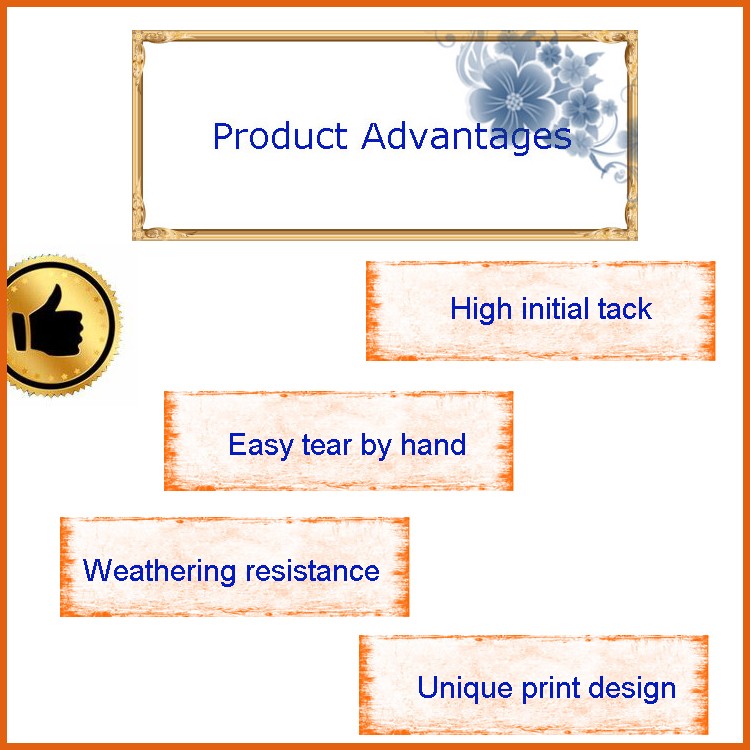 Product Advantages

High initial tack

Easy tear by hand

Weathering resistance

Unique print design